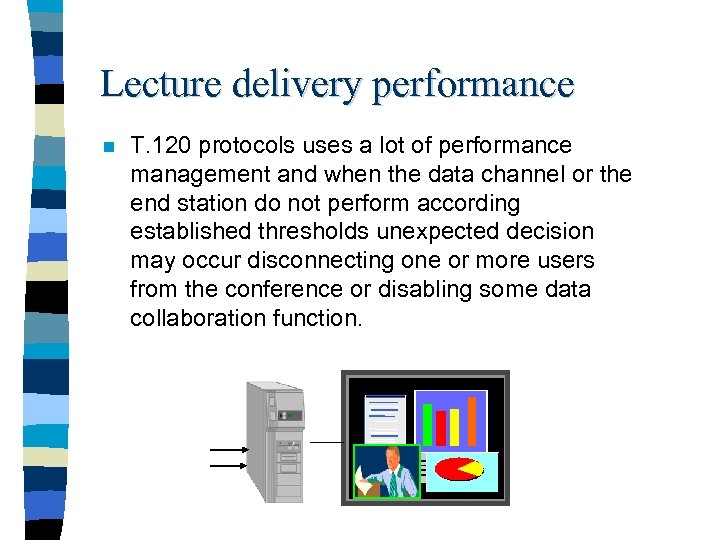 Lecture delivery performance

T.120 protocols uses a lot of performance management and when the data channel or the end station do not perform according established thresholds unexpected decision may occur disconnecting one or more users from the conference or disabling some data collaboration function.